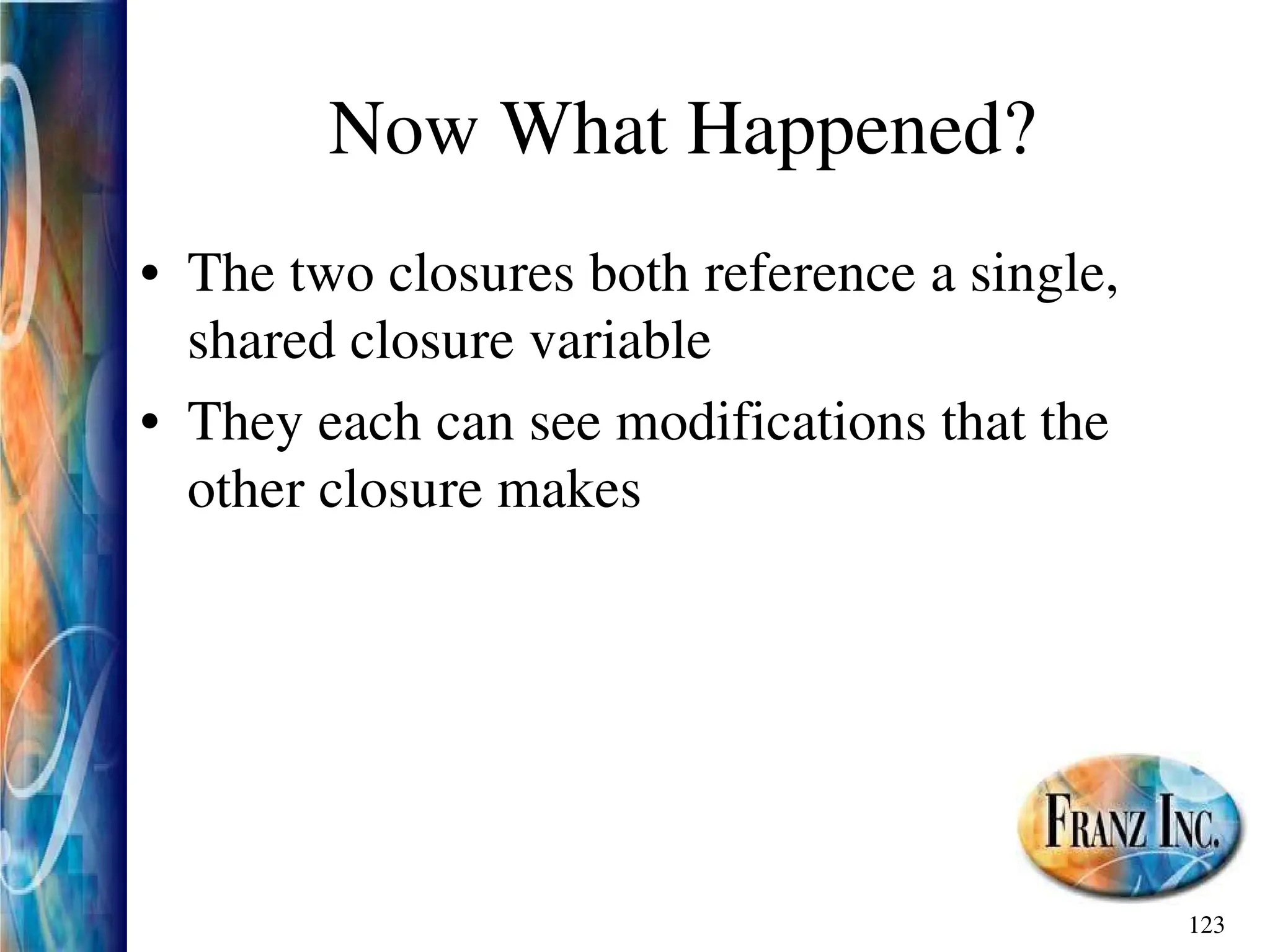 Now What Happened?

• The two closures both reference a single, shared closure variable

• They each can see modifications that the other closure makes

FRANZ INC.

123